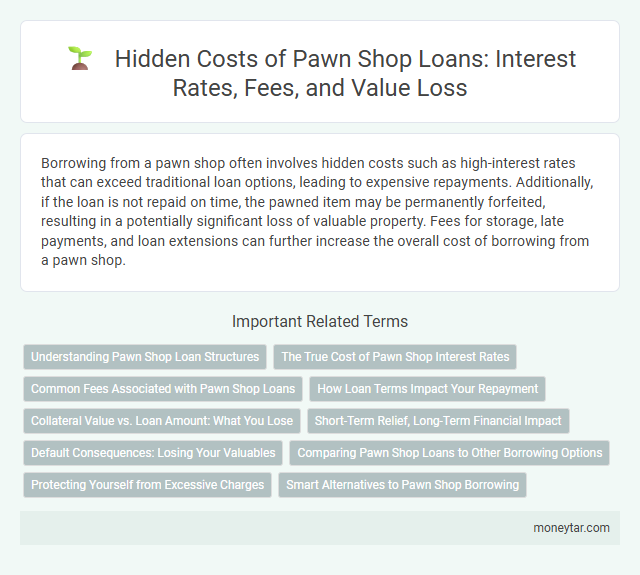 Hidden Costs of Pawn Shop Loans: Interest Rates, Fees, and Value Loss

Borrowing from a pawn shop often involves hidden costs such as high-interest rates that can exceed traditional loan options, leading to expensive repayments. Additionally, if the loan is not repaid on time, the pawned item may be permanently forfeited, resulting in a potentially significant loss of valuable property. Fees for storage, late payments, and loan extensions can further increase the overall cost of borrowing from a pawn shop.

Important Related Terms

Understanding Pawn Shop Loan Structures
The True Cost of Pawn Shop Interest Rates
Common Fees Associated with Pawn Shop Loans
How Loan Terms Impact Your Repayment
Collateral Value vs. Loan Amount: What You Lose
Short-Term Relief, Long-Term Financial Impact
Default Consequences: Losing Your Valuables
Comparing Pawn Shop Loans to Other Borrowing Options
Protecting Yourself from Excessive Charges
Smart Alternatives to Pawn Shop Borrowing

moneytar.com